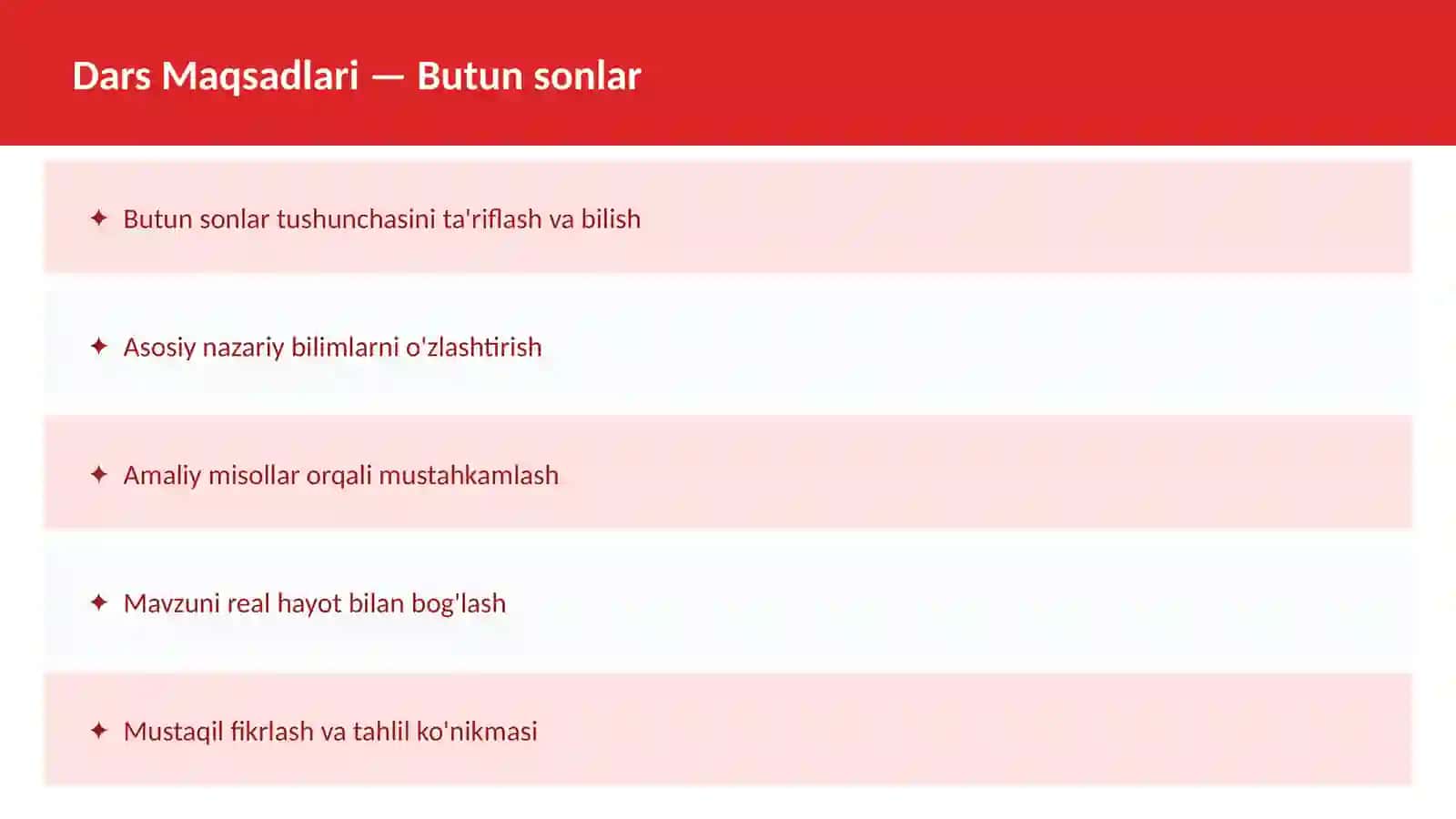 Dars Maqsadlari — Butun sonlar

✦ Butun sonlar tushunchasini ta'riflash va bilish

✦ Asosiy nazariy bilimlarni o'zlashtirish

✦ Amaliy misollar orqali mustahkamlash

✦ Mavzuni real hayot bilan bog'lash

✦ Mustaqil fikrlash va tahlil ko'nikmasi